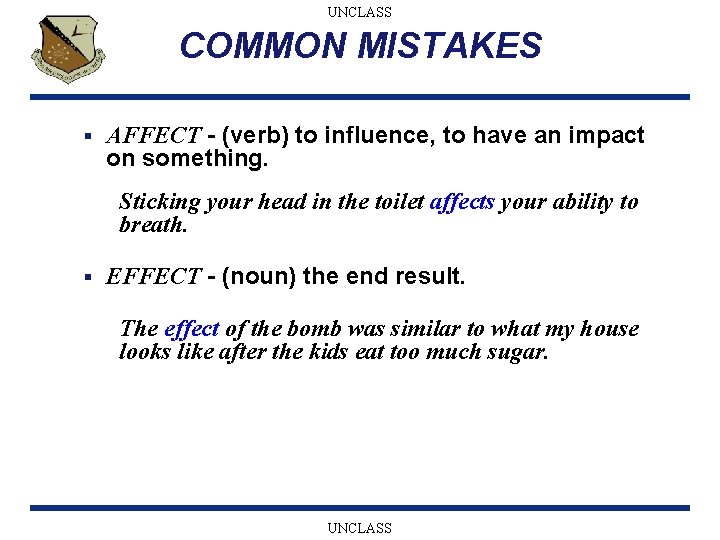 UNCLASS

COMMON MISTAKES

▪ AFFECT - (verb) to influence, to have an impact on something.

Sticking your head in the toilet affects your ability to breath.

▪ EFFECT - (noun) the end result.

The effect of the bomb was similar to what my house looks like after the kids eat too much sugar.

UNCLASS